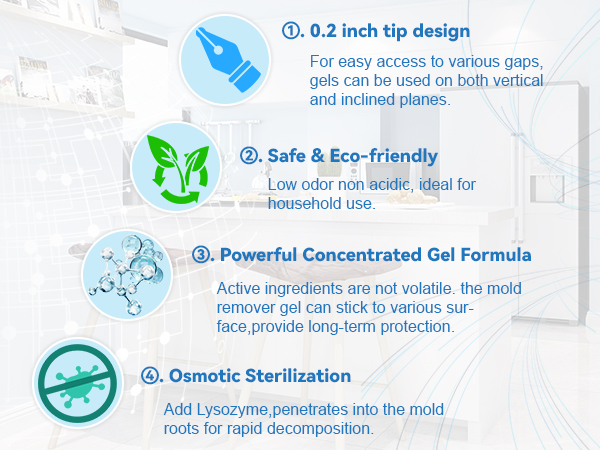 ①. 0.2 inch tip design

For easy access to various gaps, gels can be used on both vertical and inclined planes.

②. Safe & Eco-friendly

Low odor non acidic, ideal for household use.

③. Powerful Concentrated Gel Formula

Active ingredients are not volatile. the mold remover gel can stick to various surface,provide long-term protection.

④. Osmotic Sterilization

Add Lysozyme,penetrates into the mold roots for rapid decomposition.